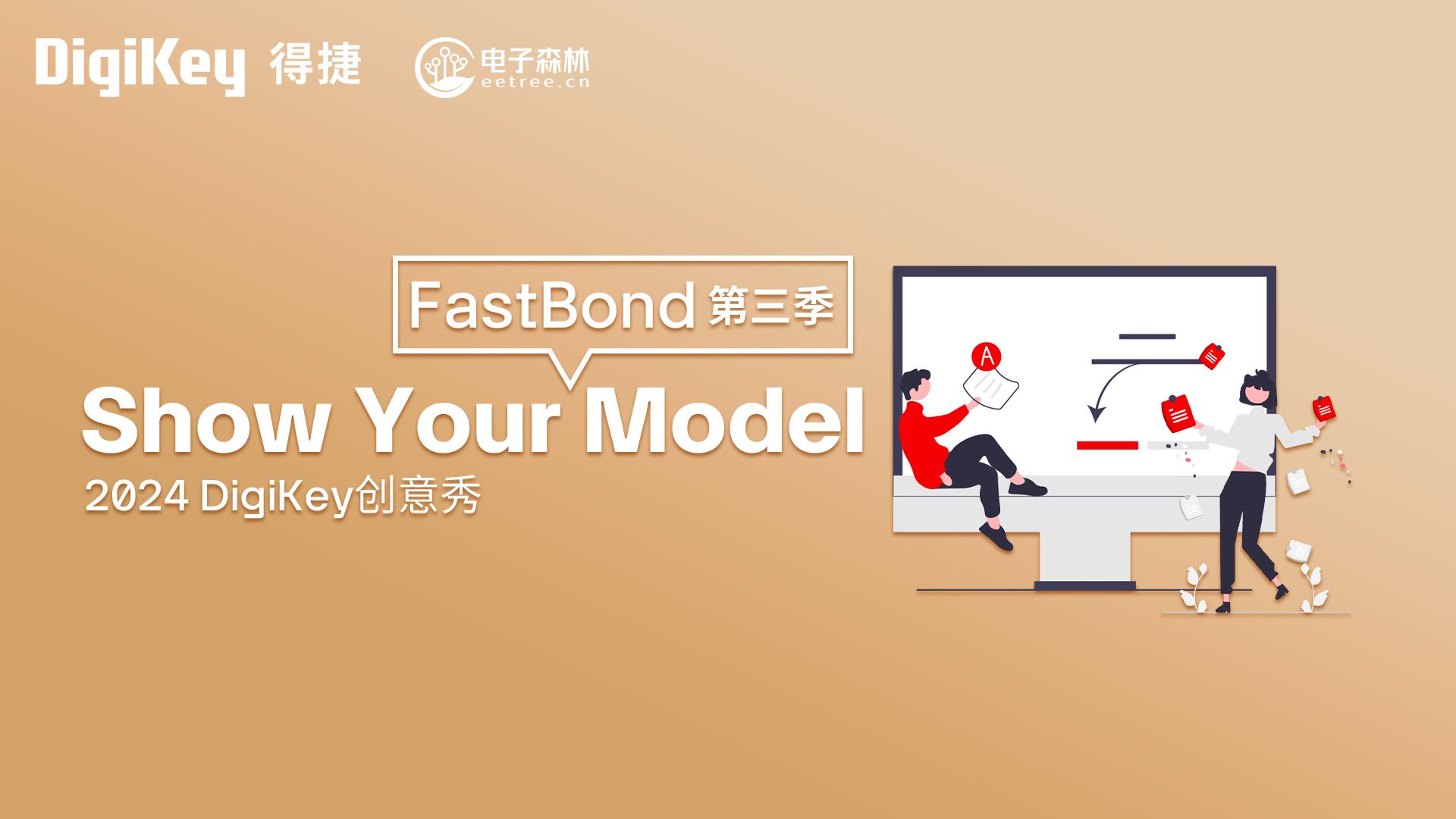 DigiKey 得捷

电子森林
eetree.cn

FastBond 第三季

Show Your Model

2024 DigiKey创意秀

A